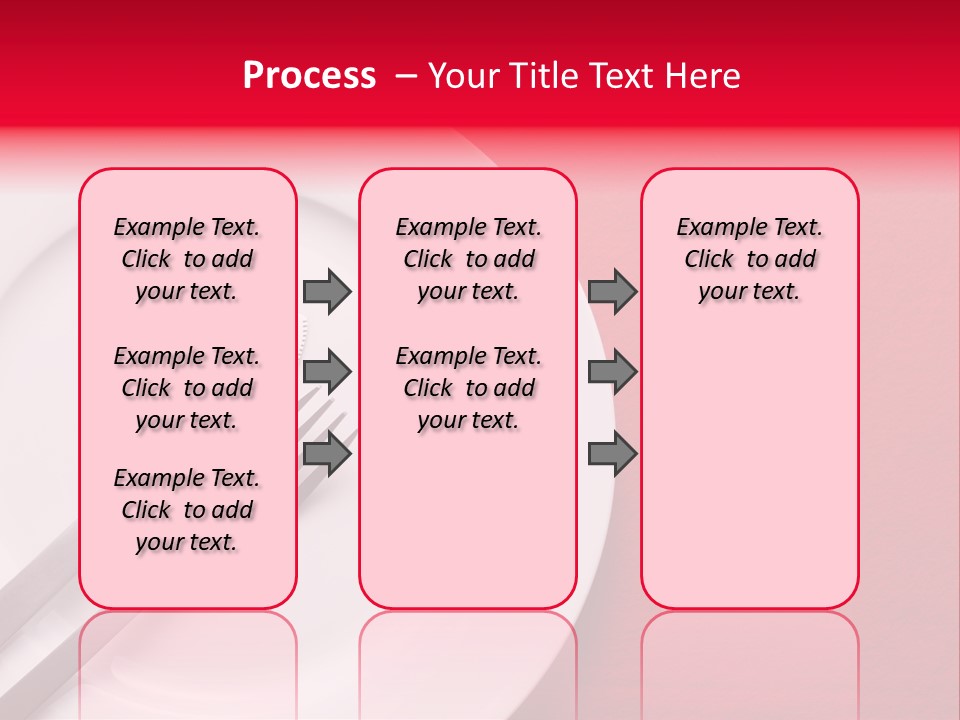 Process – Your Title Text Here

Example Text. Click to add your text.

Example Text. Click to add your text.

Example Text. Click to add your text.

Example Text. Click to add your text.

Example Text. Click to add your text.

Example Text. Click to add your text.